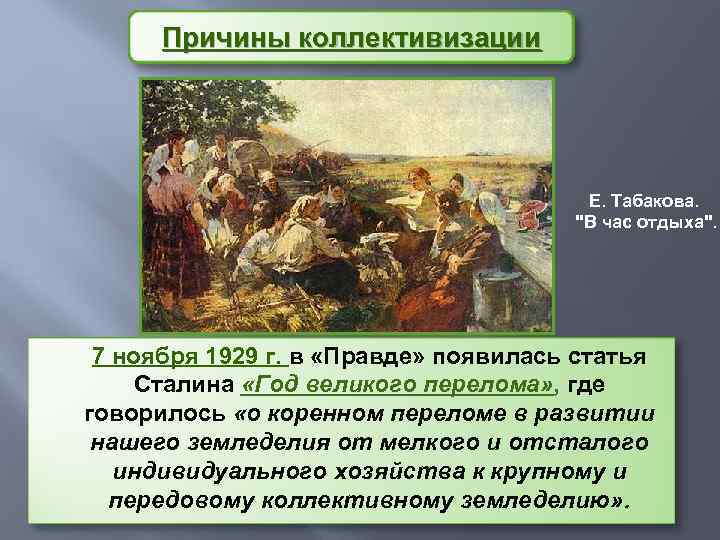 Причины коллективизации

Е. Табакова. "В час отдыха".

7 ноября 1929 г. в «Правде» появилась статья Сталина «Год великого перелома», где говорилось «о коренном переломе в развитии нашего земледелия от мелкого и отсталого индивидуального хозяйства к крупному и передовому коллективному земледелию».